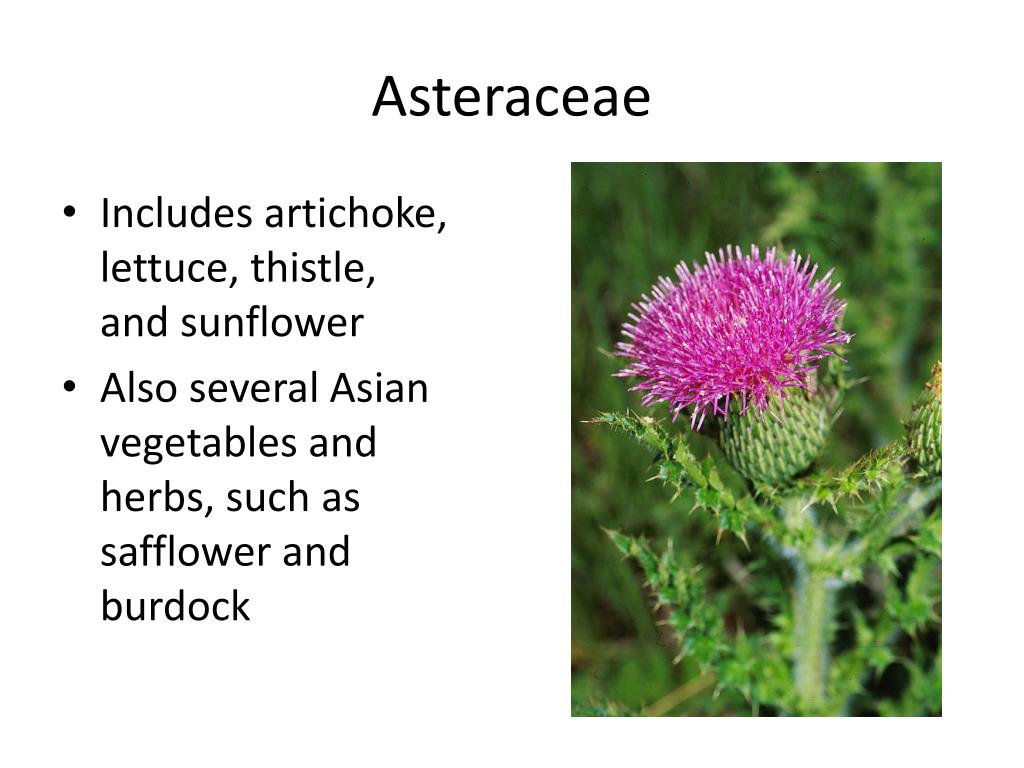 Asteraceae

• Includes artichoke, lettuce, thistle, and sunflower
• Also several Asian vegetables and herbs, such as safflower and burdock